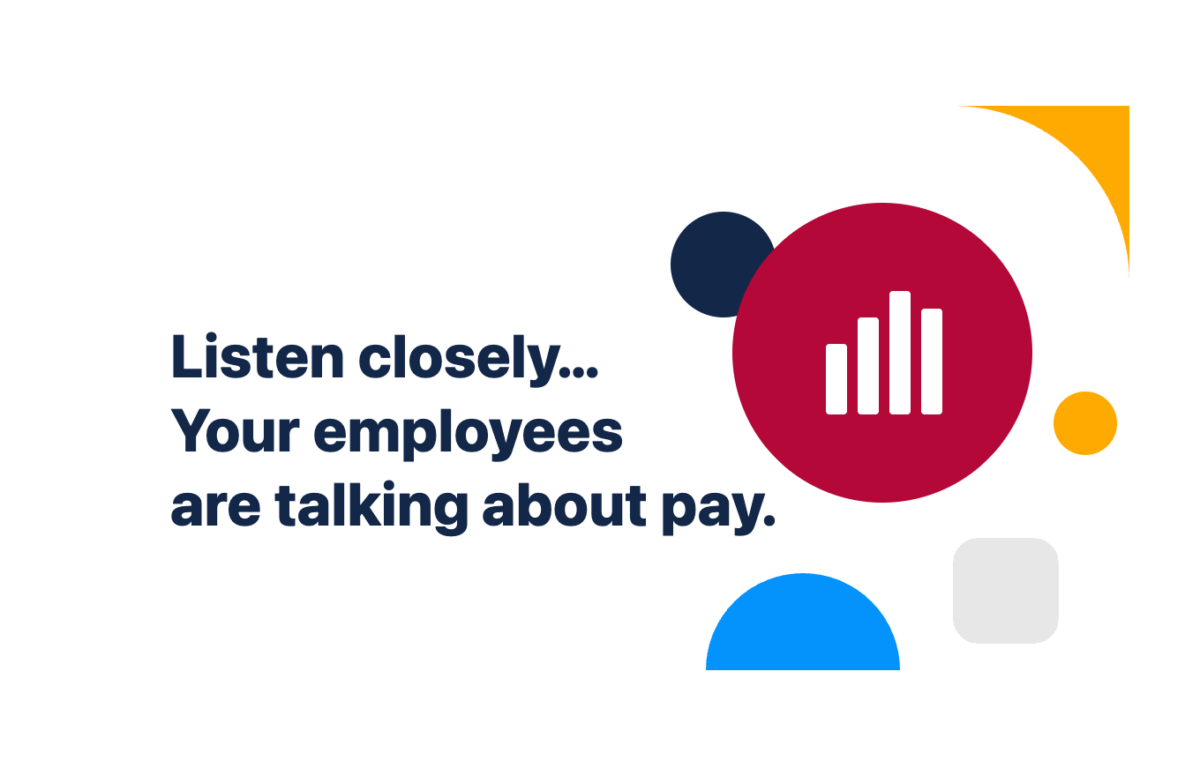 Listen closely...
Your employees
are talking about pay.